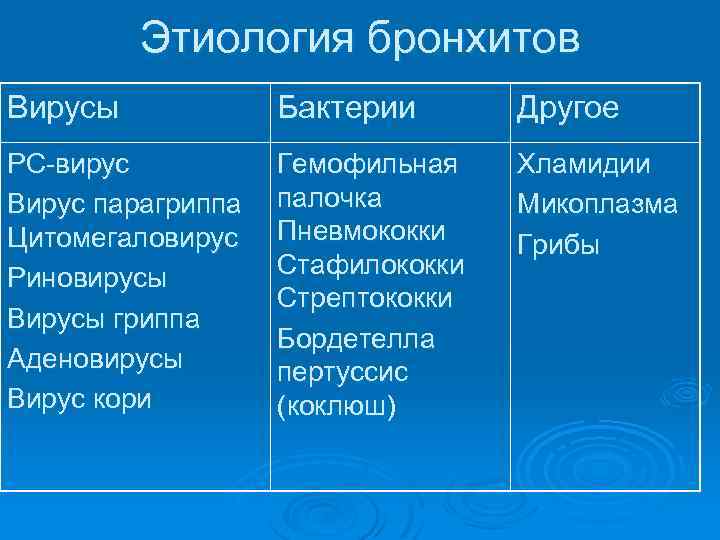 Этиология бронхитов

| Вирусы | Бактерии | Другое |
|---|---|---|
| РС-вирус<br>Вирус парагриппа<br>Цитомегаловирус<br>Риновирусы<br>Вирусы гриппа<br>Аденовирусы<br>Вирус кори | Гемофильная палочка<br>Пневмококки<br>Стафилококки<br>Стрептококки<br>Бордетелла пертуссис (коклюш) | Хламидии<br>Микоплазма<br>Грибы |